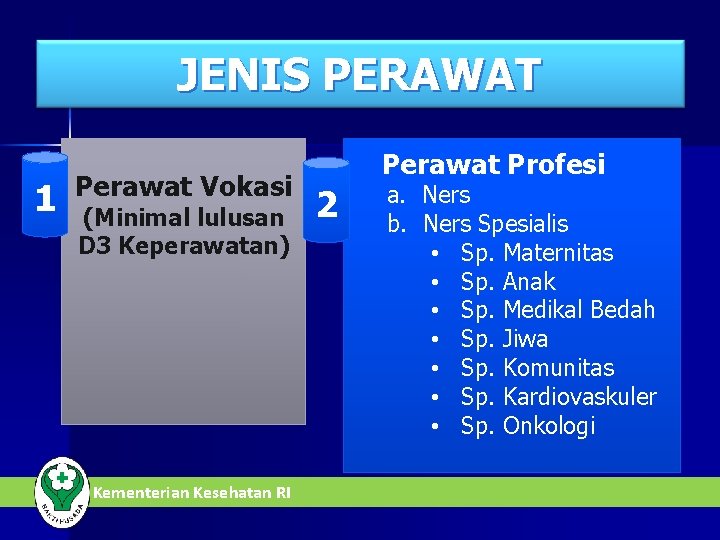 JENIS PERAWAT

1

Perawat Vokasi (Minimal lulusan D3 Keperawatan)

2

Perawat Profesi
a. Ners
b. Ners Spesialis
• Sp. Maternitas
• Sp. Anak
• Sp. Medikal Bedah
• Sp. Jiwa
• Sp. Komunitas
• Sp. Kardiovaskuler
• Sp. Onkologi

BAKTI HUSADA

Kementerian Kesehatan RI